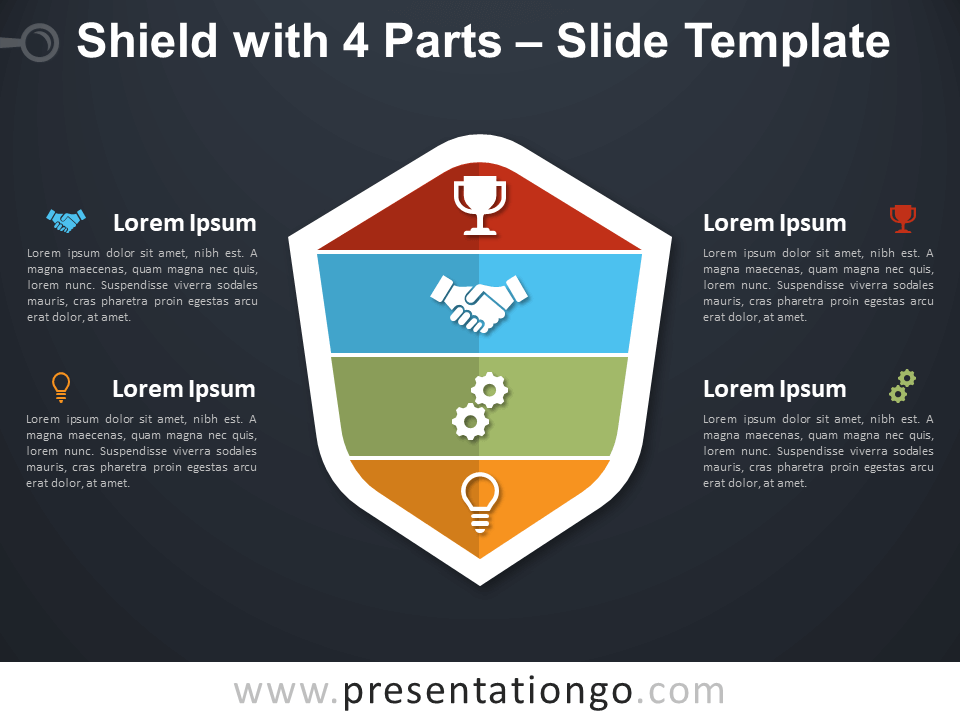 Shield with 4 Parts – Slide Template

Lorem Ipsum

Lorem ipsum dolor sit amet, nibh est. A magna maecenas, quam magna nec quis, lorem nunc. Suspendisse viverra sodales mauris, cras pharetra proin egestas arcu erat dolor, at amet.

Lorem Ipsum

Lorem ipsum dolor sit amet, nibh est. A magna maecenas, quam magna nec quis, lorem nunc. Suspendisse viverra sodales mauris, cras pharetra proin egestas arcu erat dolor, at amet.

Lorem Ipsum

Lorem ipsum dolor sit amet, nibh est. A magna maecenas, quam magna nec quis, lorem nunc. Suspendisse viverra sodales mauris, cras pharetra proin egestas arcu erat dolor, at amet.

Lorem Ipsum

Lorem ipsum dolor sit amet, nibh est. A magna maecenas, quam magna nec quis, lorem nunc. Suspendisse viverra sodales mauris, cras pharetra proin egestas arcu erat dolor, at amet.

www.presentationgo.com